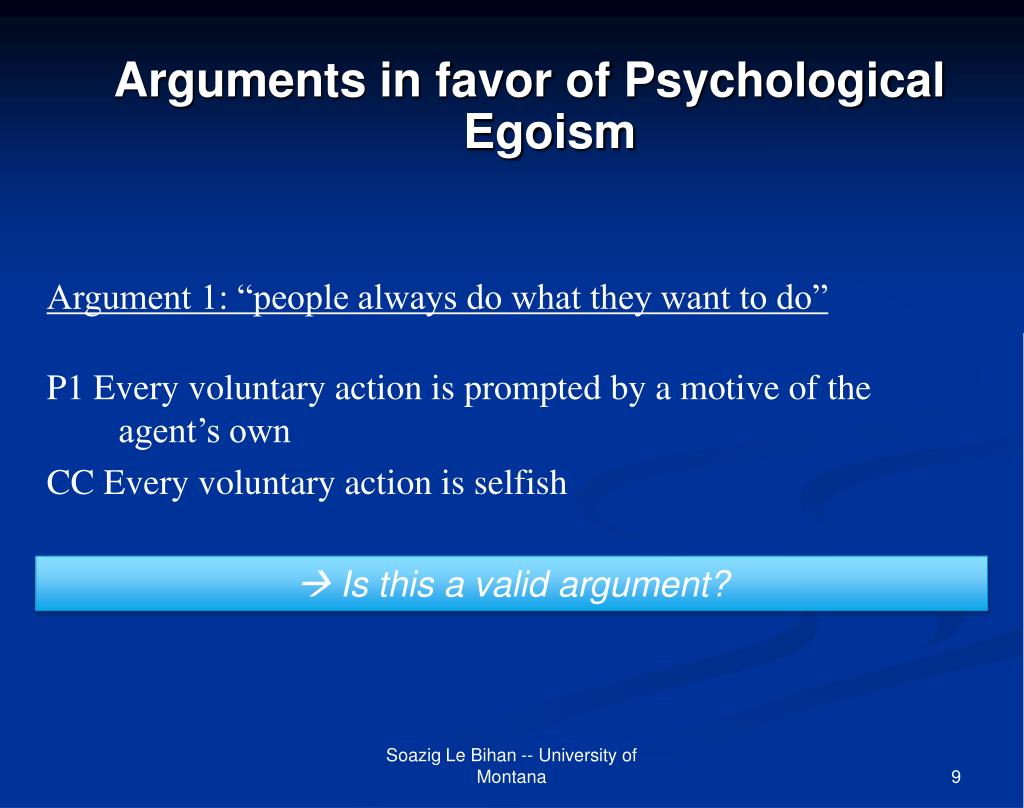 Arguments in favor of Psychological Egoism

Argument 1: “people always do what they want to do”

P1 Every voluntary action is prompted by a motive of the agent’s own

CC Every voluntary action is selfish

→ Is this a valid argument?

Soazig Le Bihan -- University of Montana

9